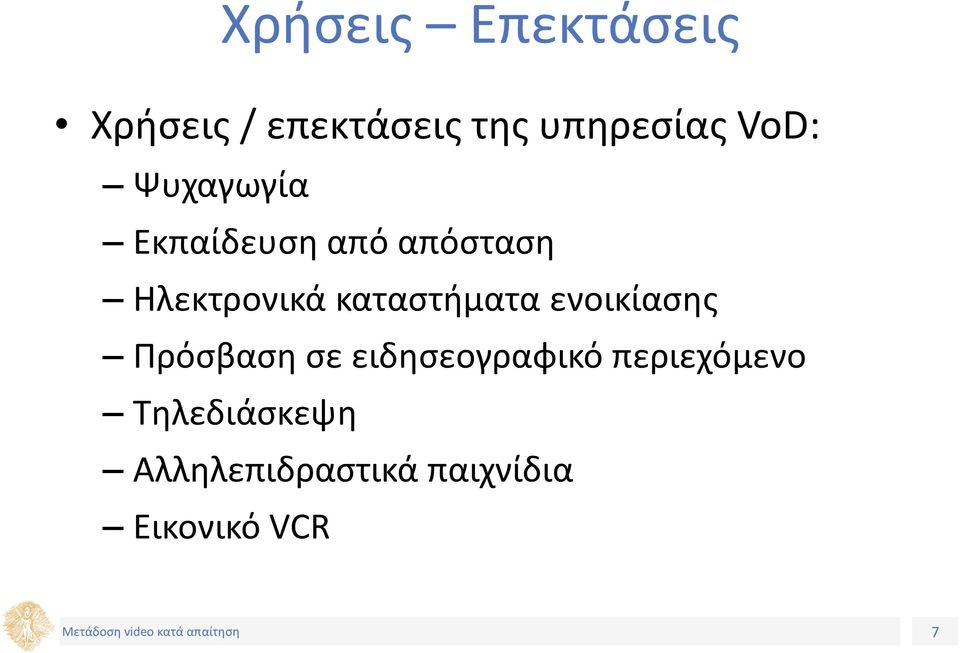 Χρήσεις – Επεκτάσεις

• Χρήσεις / επεκτάσεις της υπηρεσίας VoD:
– Ψυχαγωγία
– Εκπαίδευση από απόσταση
– Ηλεκτρονικά καταστήματα ενοικίασης
– Πρόσβαση σε ειδησεογραφικό περιεχόμενο
– Τηλεδιάσκεψη
– Αλληλεπιδραστικά παιχνίδια
– Εικονικό VCR

Μετάδοση video κατά απαίτηση

7